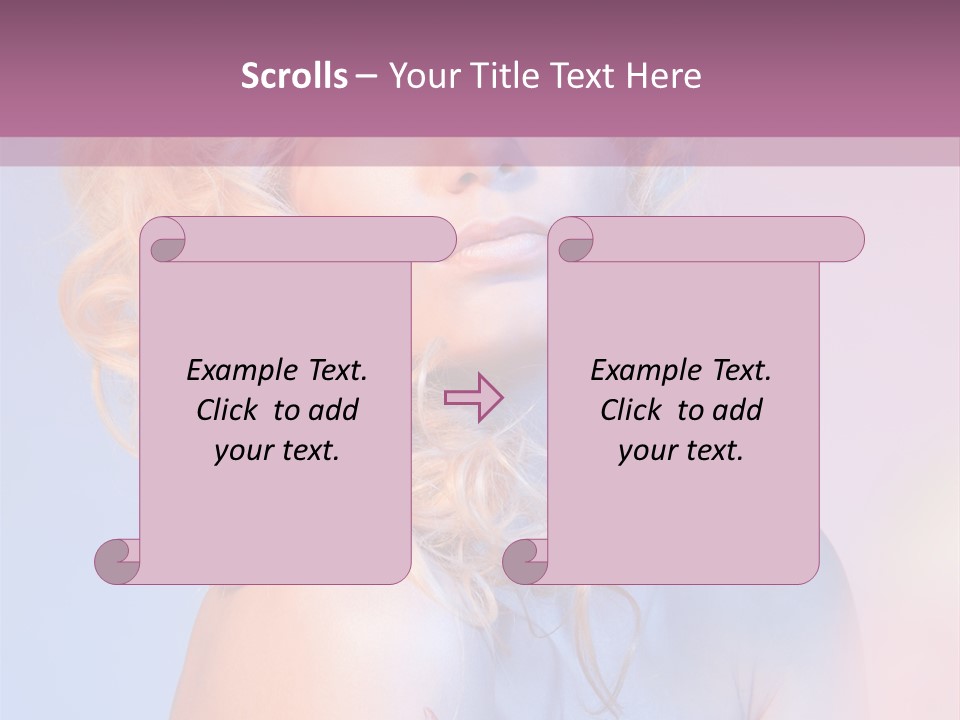 Scrolls – Your Title Text Here

Example Text. Click to add your text.

Example Text. Click to add your text.